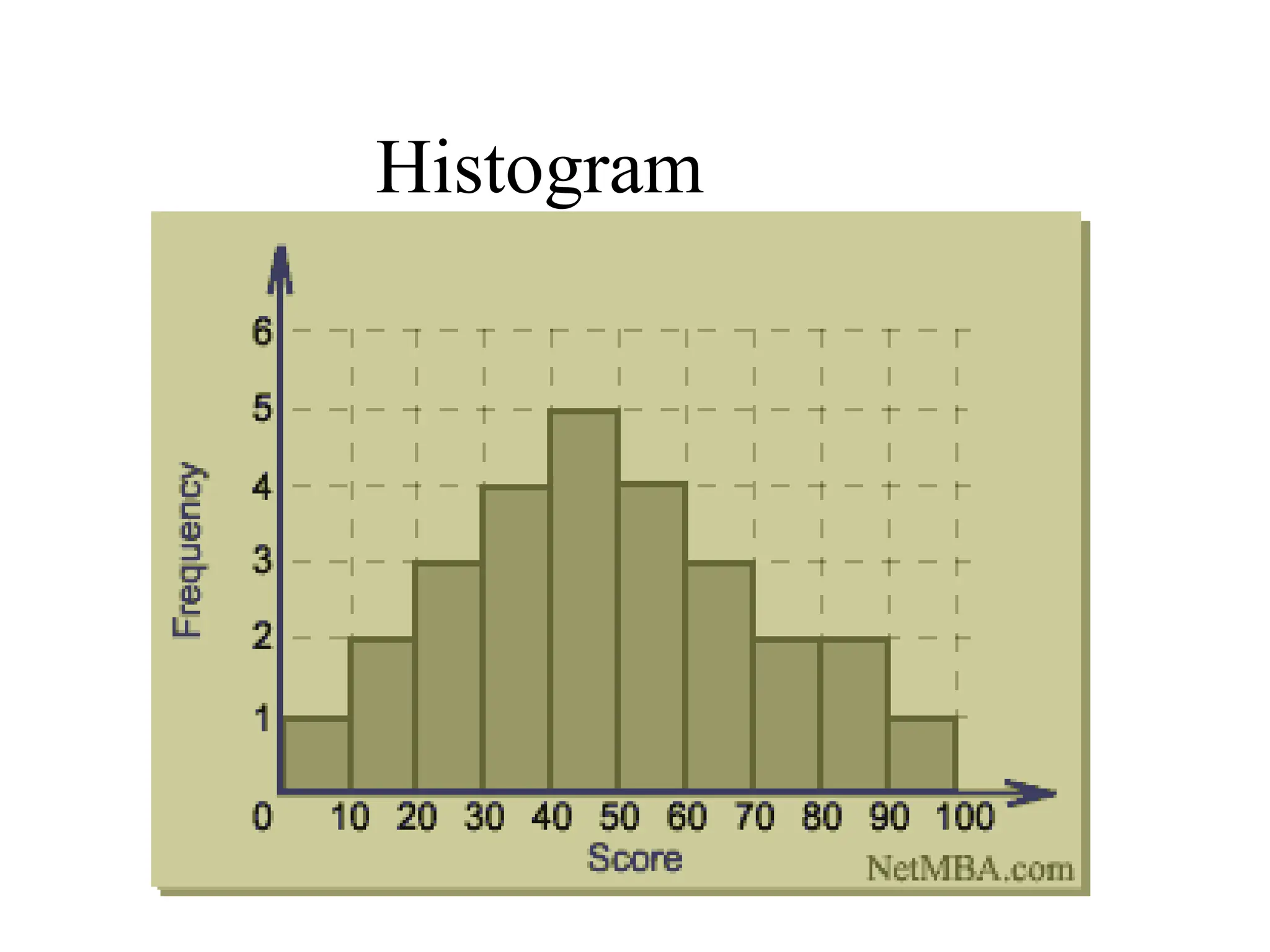 Histogram

Frequency

6
5
4
3
2
1

0 10 20 30 40 50 60 70 80 90 100

Score

NetMBA.com